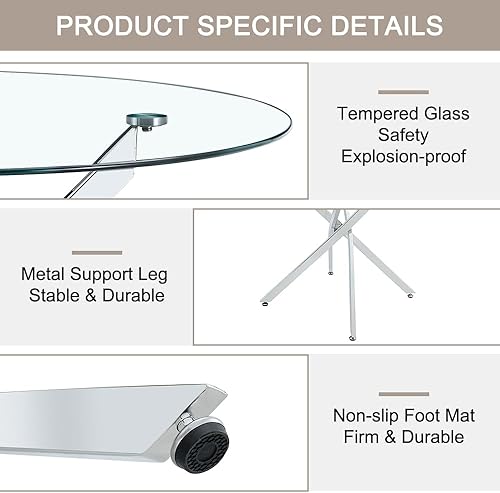 PRODUCT SPECIFIC DETAILS

Tempered Glass
Safety
Explosion-proof

Metal Support Leg
Stable & Durable

Non-slip Foot Mat
Firm & Durable